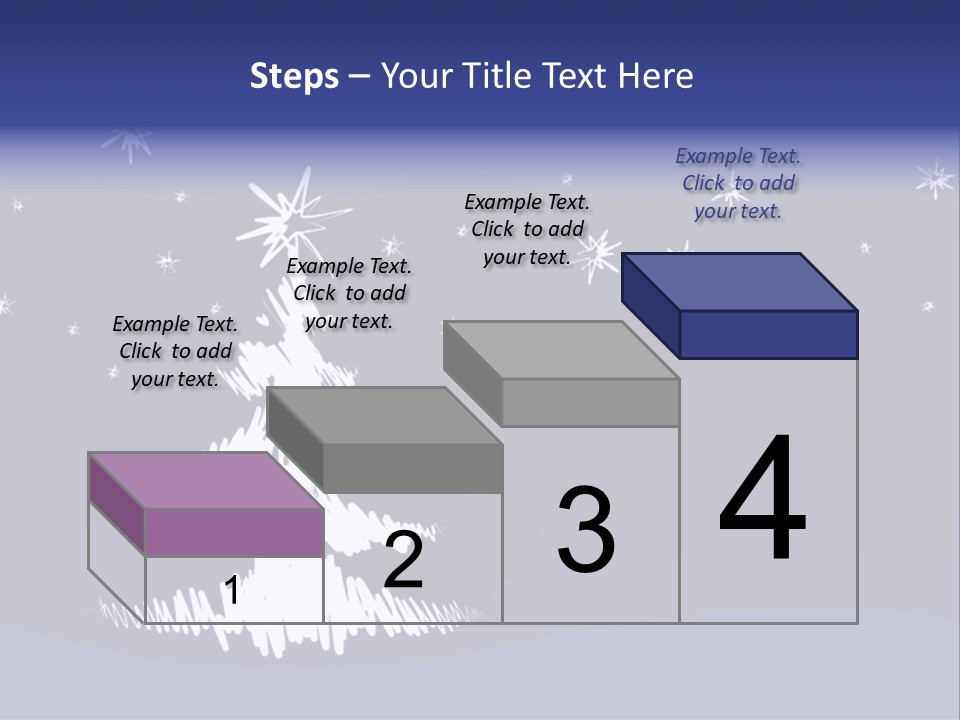 Steps – Your Title Text Here

Example Text. Click to add your text.

Example Text. Click to add your text.

Example Text. Click to add your text.

Example Text. Click to add your text.

1

2

3

4